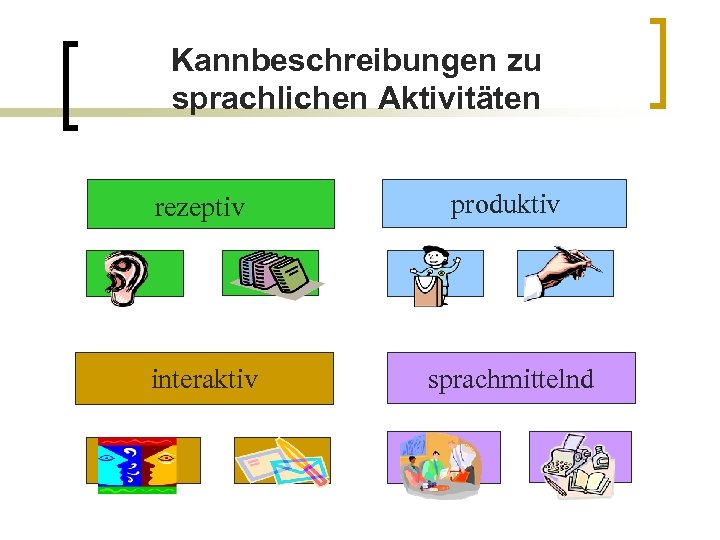 Kannbeschreibungen zu sprachlichen Aktivitäten

rezeptiv

produktiv

interaktiv

sprachmittelnd